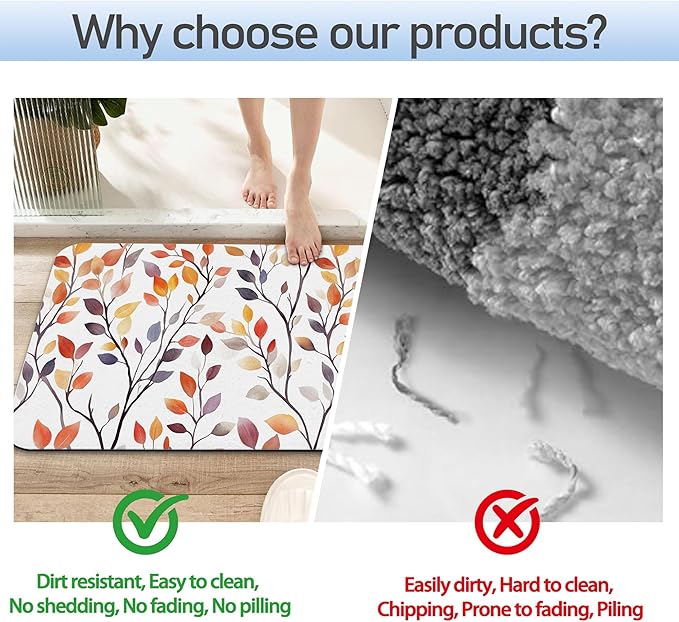 Why choose our products?

Dirt resistant, Easy to clean, No shedding, No fading, No pilling

Easily dirty, Hard to clean, Chipping, Prone to fading, Piling